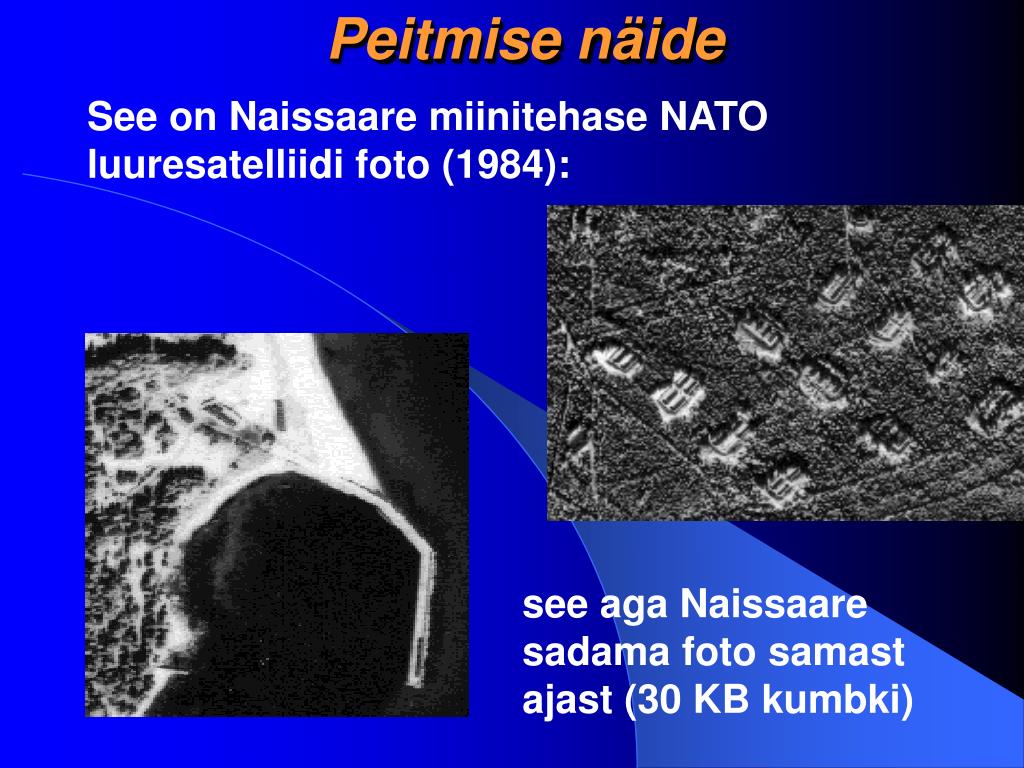 Peitmise näide

See on Naissaare miinitehase NATO luuresatelliidi foto (1984):

see aga Naissaare sadama foto samast ajast (30 KB kumbki)